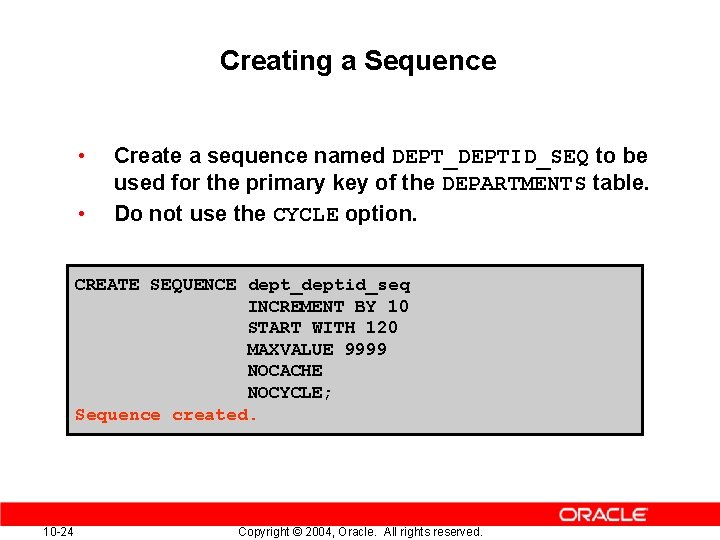 Creating a Sequence

• Create a sequence named DEPT_DEPTID_SEQ to be used for the primary key of the DEPARTMENTS table.
• Do not use the CYCLE option.

CREATE SEQUENCE dept_deptid_seq
                INCREMENT BY 10
                START WITH 120
                MAXVALUE 9999
                NOCACHE
                NOCYCLE;
Sequence created.

ORACLE

10-24 Copyright © 2004, Oracle. All rights reserved.